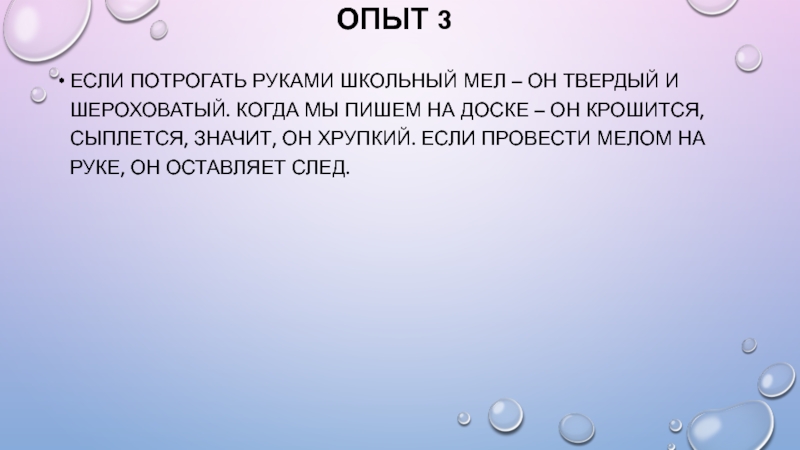 ОПЫТ 3

• ЕСЛИ ПОТРОГАТЬ РУКАМИ ШКОЛЬНЫЙ МЕЛ – ОН ТВЕРДЫЙ И ШЕРОХОВАТЫЙ. КОГДА МЫ ПИШЕМ НА ДОСКЕ – ОН КРОШИТСЯ, СЫПЛЕТСЯ, ЗНАЧИТ, ОН ХРУПКИЙ. ЕСЛИ ПРОВЕСТИ МЕЛОМ НА РУКЕ, ОН ОСТАВЛЯЕТ СЛЕД.